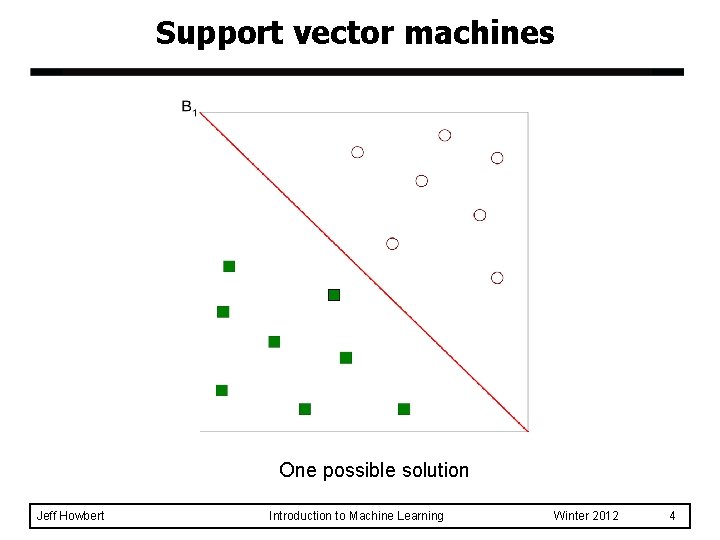 Support vector machines

$B_1$

One possible solution

Jeff Howbert

Introduction to Machine Learning

Winter 2012

4